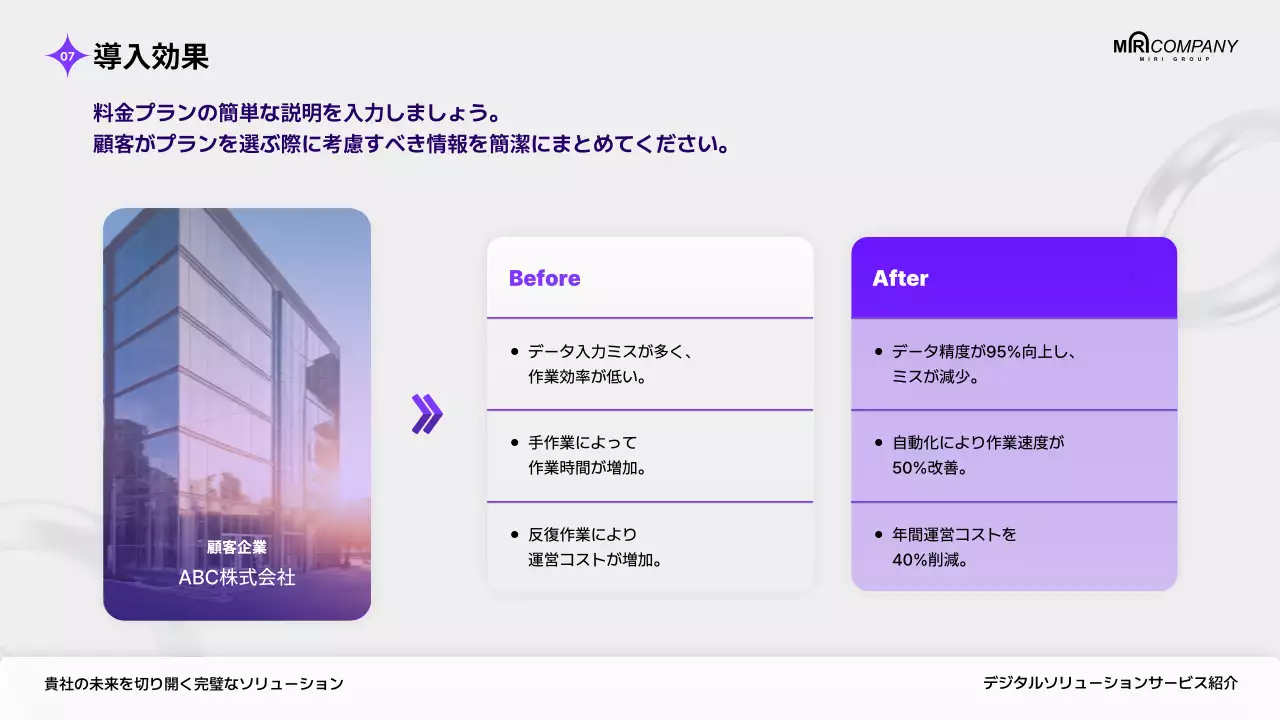 07 導入効果

MIRI COMPANY
MIRI GROUP

料金プランの簡単な説明を入力しましょう。
顧客がプランを選ぶ際に考慮すべき情報を簡潔にまとめてください。

顧客企業
ABC株式会社

Before

• データ入力ミスが多く、作業効率が低い。

• 手作業によって作業時間が増加。

• 反復作業により運営コストが増加。

After

• データ精度が95%向上し、ミスが減少。

• 自動化により作業速度が50%改善。

• 年間運営コストを40%削減。

貴社の未来を切り開く完璧なソリューション

デジタルソリューションサービス紹介